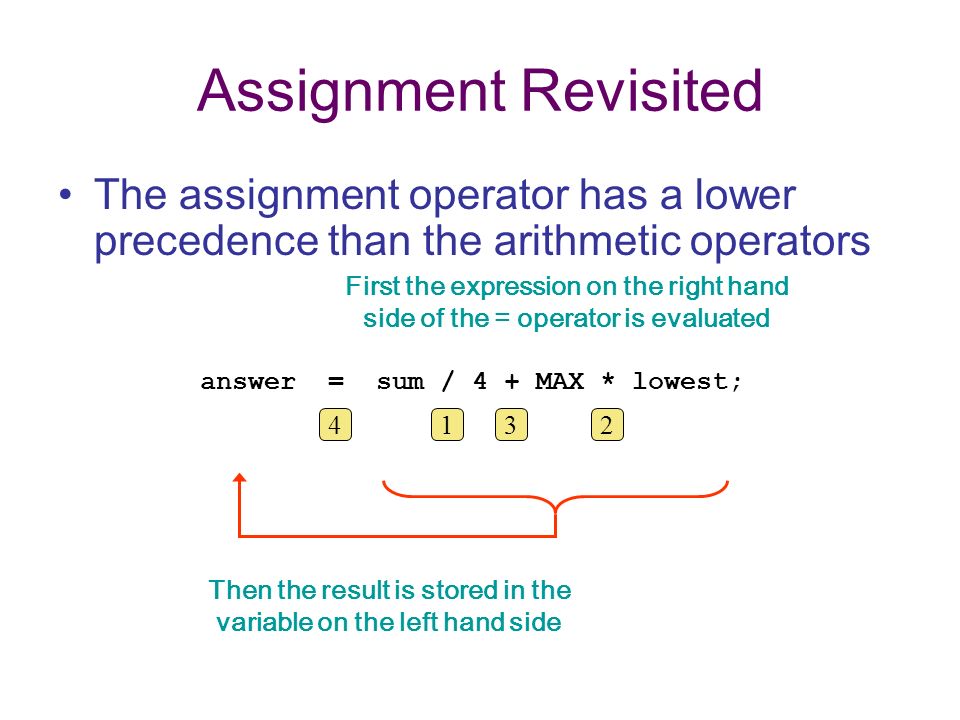 Assignment Revisited

• The assignment operator has a lower precedence than the arithmetic operators

First the expression on the right hand side of the = operator is evaluated

answer = sum / 4 + MAX * lowest;

4 1 3 2

Then the result is stored in the variable on the left hand side